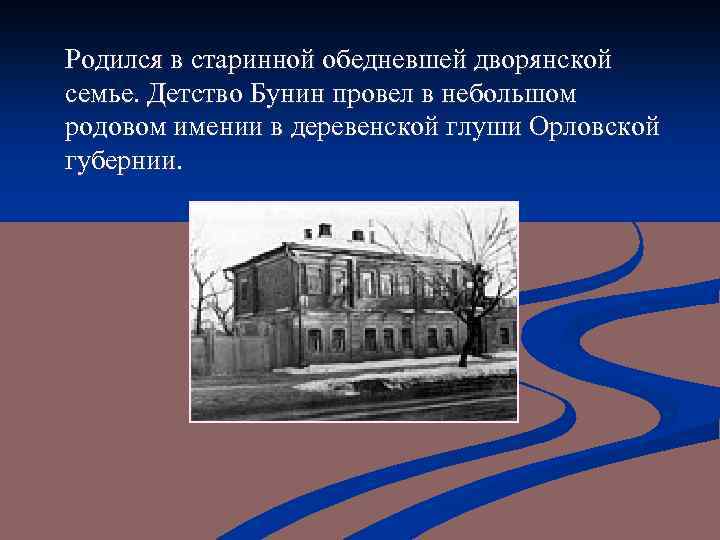 Родился в старинной обедневшей дворянской семье. Детство Бунин провел в небольшом родовом имении в деревенской глуши Орловской губернии.